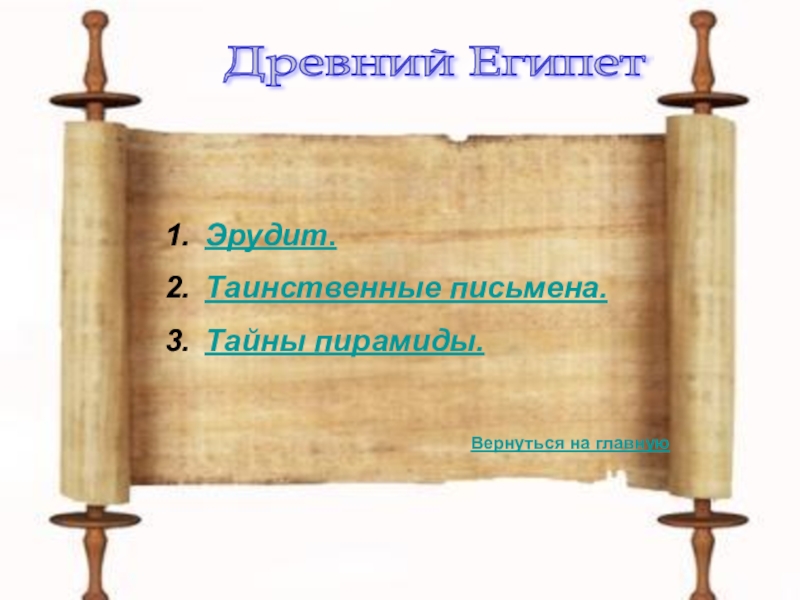 Древний Египет

1. Эрудит.
2. Таинственные письмена.
3. Тайны пирамиды.

Вернуться на главную